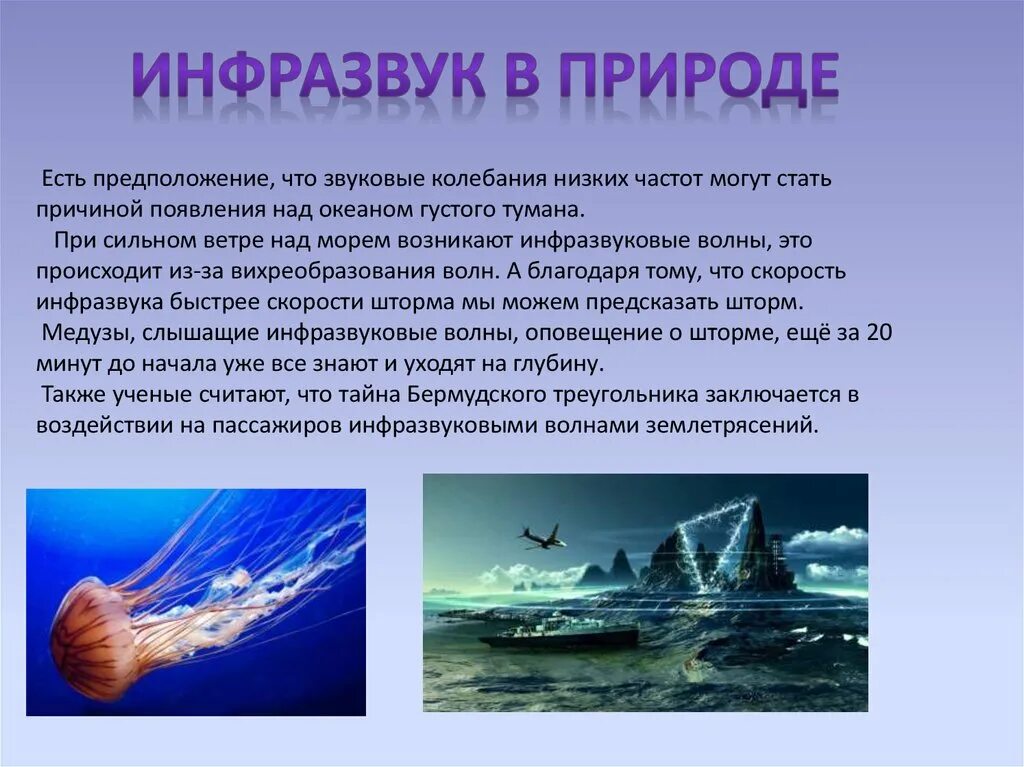 ИНФРАЗВУК В ПРИРОДЕ

Есть предположение, что звуковые колебания низких частот могут стать причиной появления над океаном густого тумана.

При сильном ветре над морем возникают инфразвуковые волны, это происходит из-за вихреобразования волн. А благодаря тому, что скорость инфразвука быстрее скорости шторма мы можем предсказать шторм.

Медузы, слышащие инфразвуковые волны, оповещение о шторме, ещё за 20 минут до начала уже все знают и уходят на глубину.

Также ученые считают, что тайна Бермудского треугольника заключается в воздействии на пассажиров инфразвуковыми волнами землетрясений.